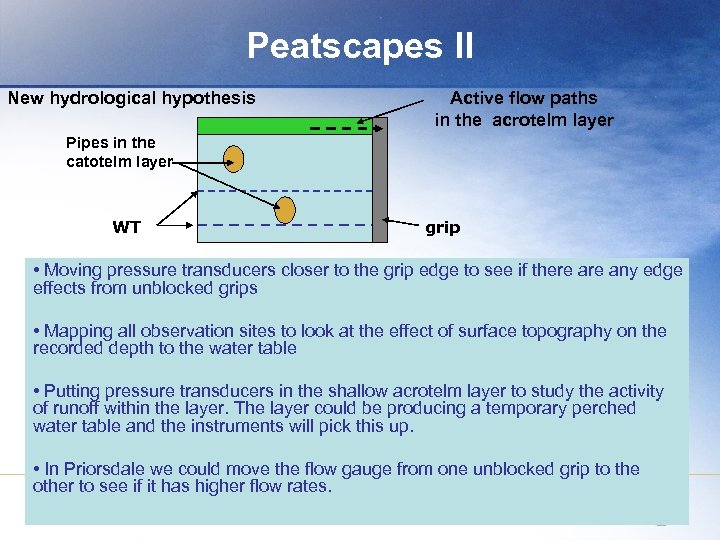 Peatscapes II

New hydrological hypothesis

Active flow paths in the acrotelm layer

Pipes in the catotelm layer

WT

grip

• Moving pressure transducers closer to the grip edge to see if there are any edge effects from unblocked grips

• Mapping all observation sites to look at the effect of surface topography on the recorded depth to the water table

• Putting pressure transducers in the shallow acrotelm layer to study the activity of runoff within the layer. The layer could be producing a temporary perched water table and the instruments will pick this up.

• In Priorsdale we could move the flow gauge from one unblocked grip to the other to see if it has higher flow rates.